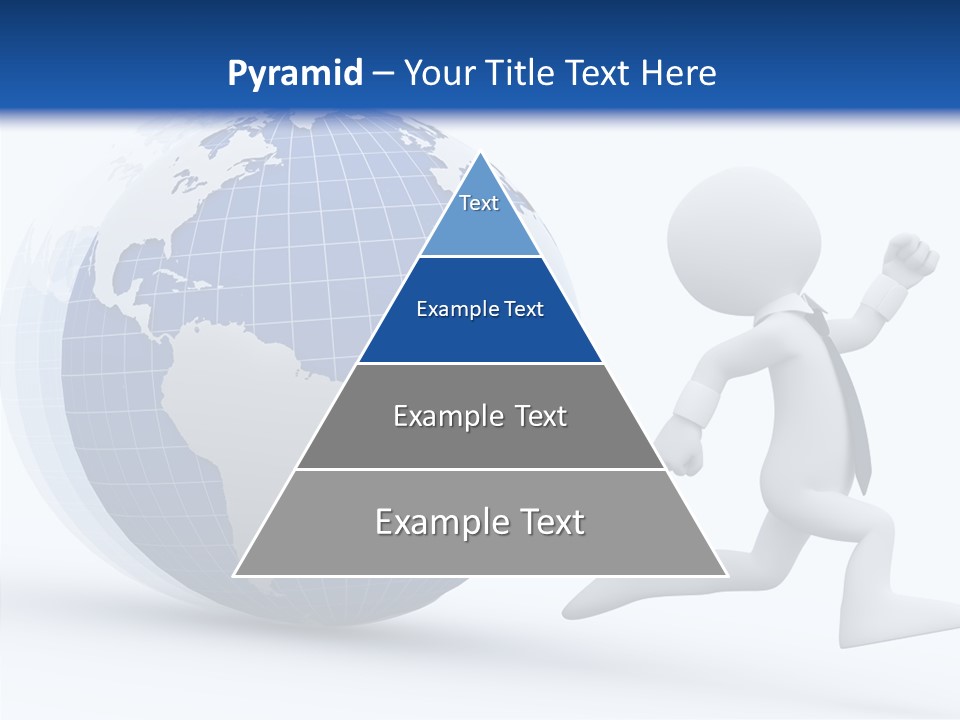 Pyramid – Your Title Text Here

Text

Example Text

Example Text

Example Text